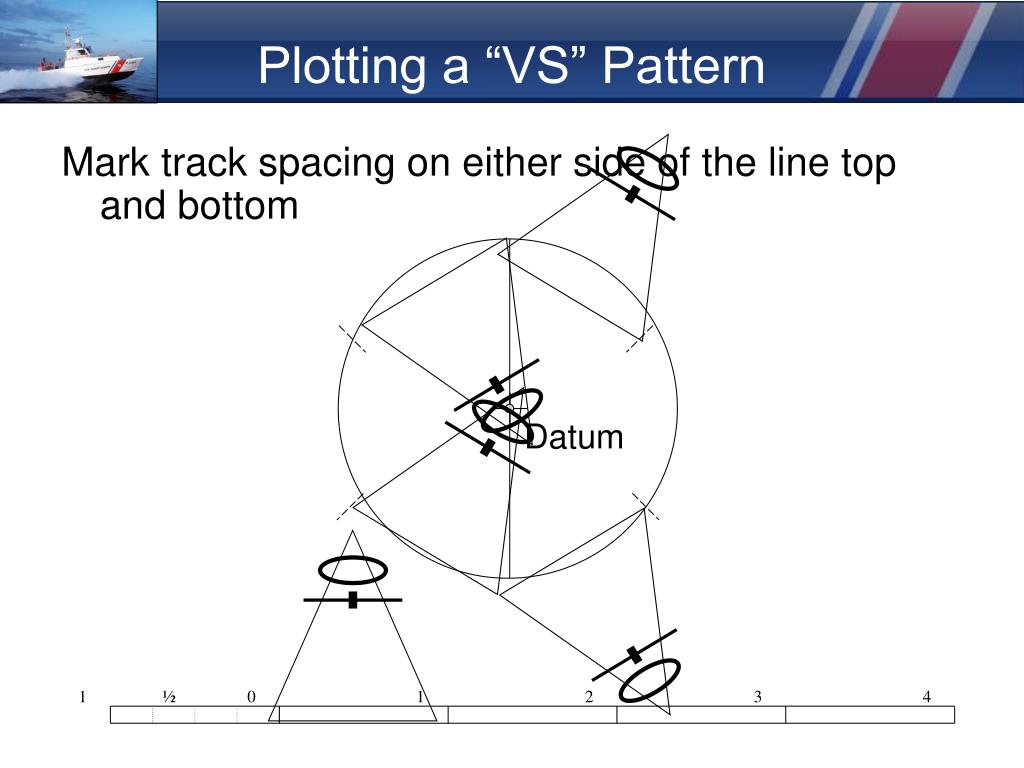 Plotting a “VS” Pattern

Mark track spacing on either side of the line top and bottom

Datum

1 ½ 0 1 2 3 4